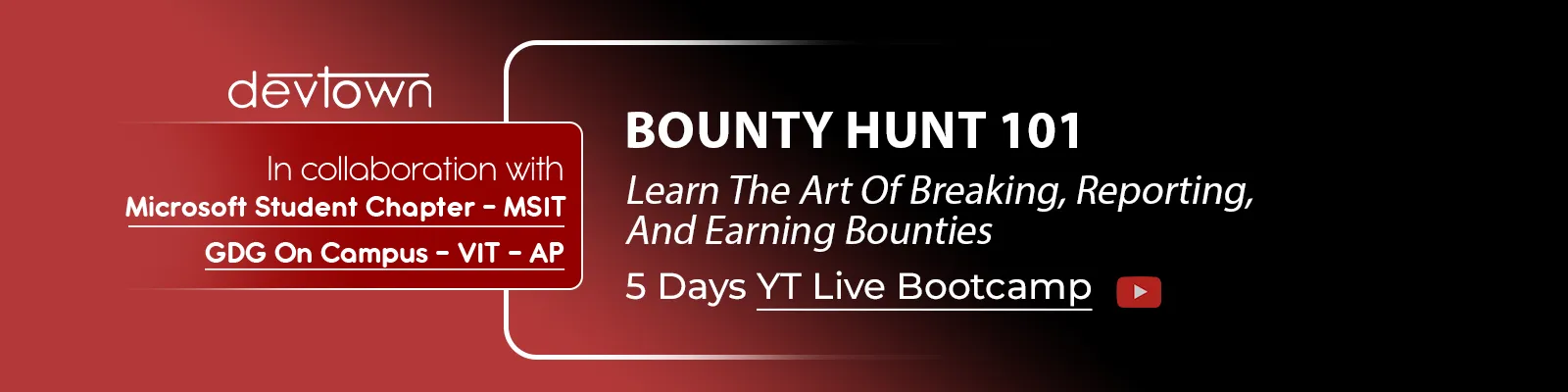 devtown

In collaboration with
Microsoft Student Chapter - MSIT
GDG On Campus - VIT - AP

BOUNTY HUNT 101
Learn The Art Of Breaking, Reporting, And Earning Bounties
5 Days YT Live Bootcamp